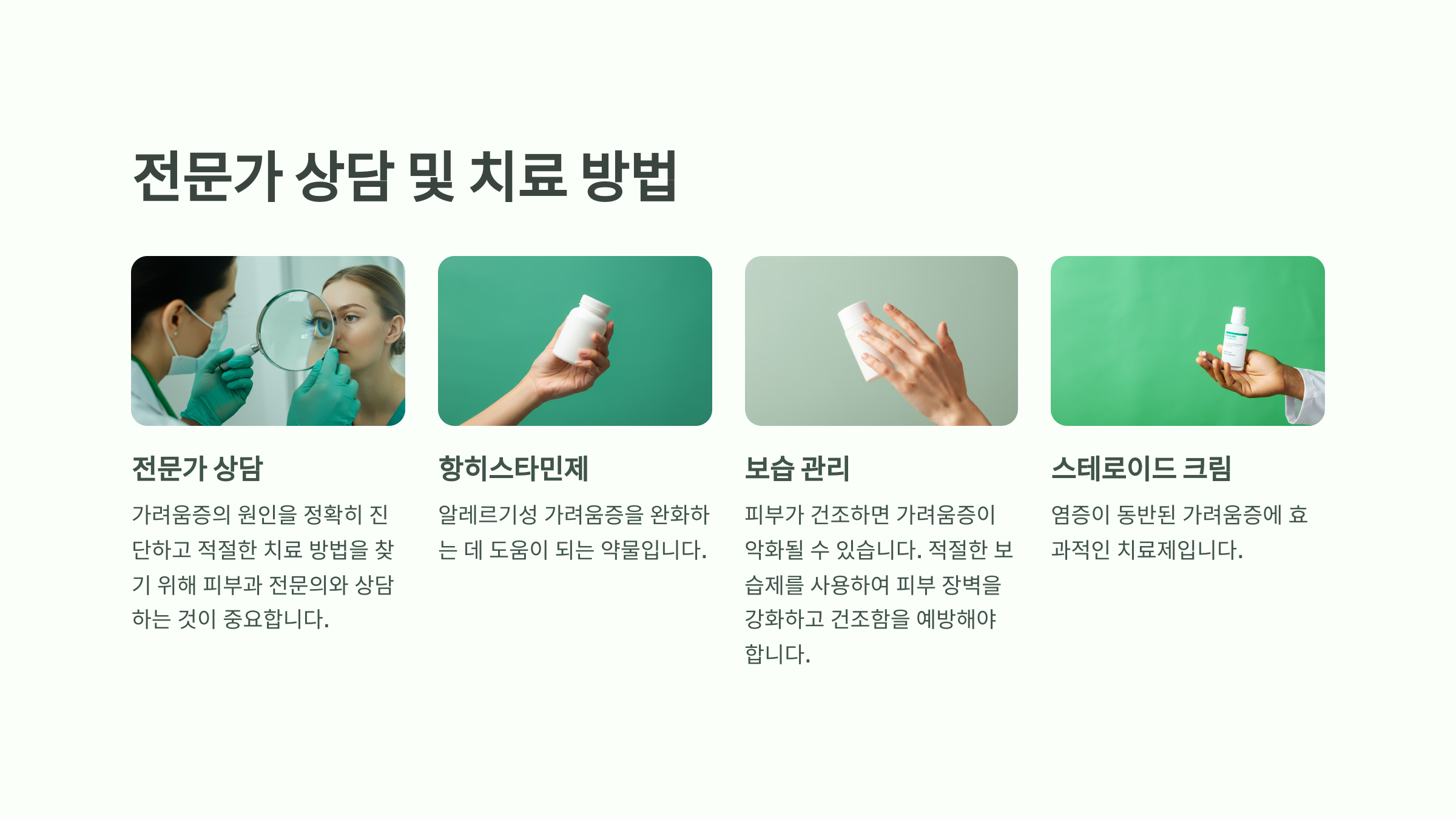 전문가 상담 및 치료 방법

전문가 상담

가려움증의 원인을 정확히 진단하고 적절한 치료 방법을 찾기 위해 피부과 전문의와 상담하는 것이 중요합니다.

항히스타민제

알레르기성 가려움증을 완화하는 데 도움이 되는 약물입니다.

보습 관리

피부가 건조하면 가려움증이 악화될 수 있습니다. 적절한 보습제를 사용하여 피부 장벽을 강화하고 건조함을 예방해야 합니다.

스테로이드 크림

염증이 동반된 가려움증에 효과적인 치료제입니다.